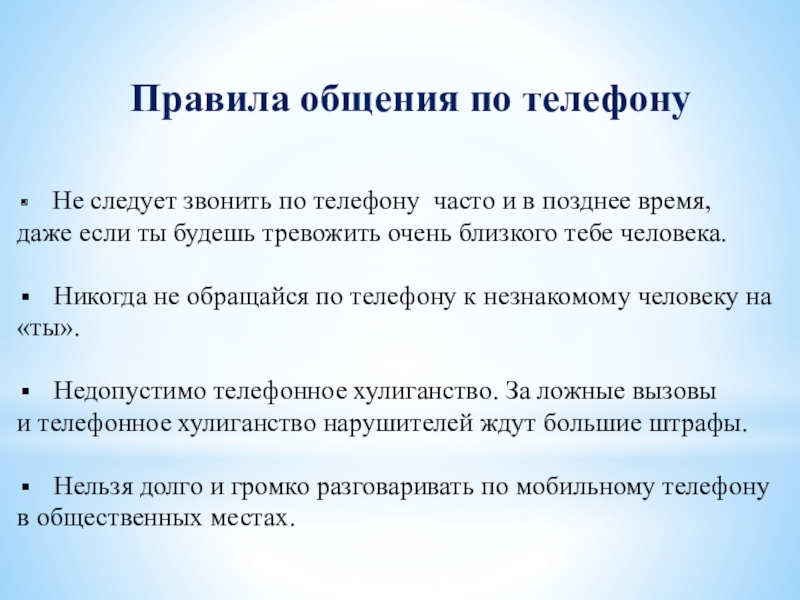 Правила общения по телефону

▪ Не следует звонить по телефону часто и в позднее время, даже если ты будешь тревожить очень близкого тебе человека.

▪ Никогда не обращайся по телефону к незнакомому человеку на «ты».

▪ Недопустимо телефонное хулиганство. За ложные вызовы и телефонное хулиганство нарушителей ждут большие штрафы.

▪ Нельзя долго и громко разговаривать по мобильному телефону в общественных местах.